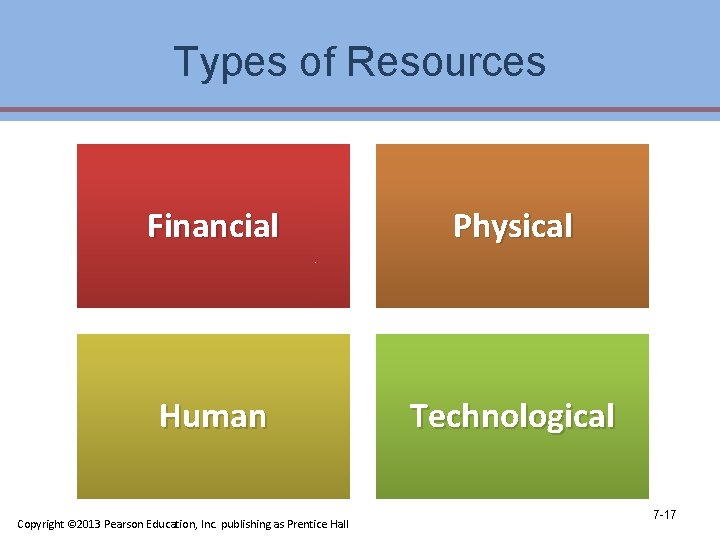 Types of Resources

Financial

Physical

Human

Technological

Copyright ©2013 Pearson Education, Inc. publishing as Prentice Hall

7-17